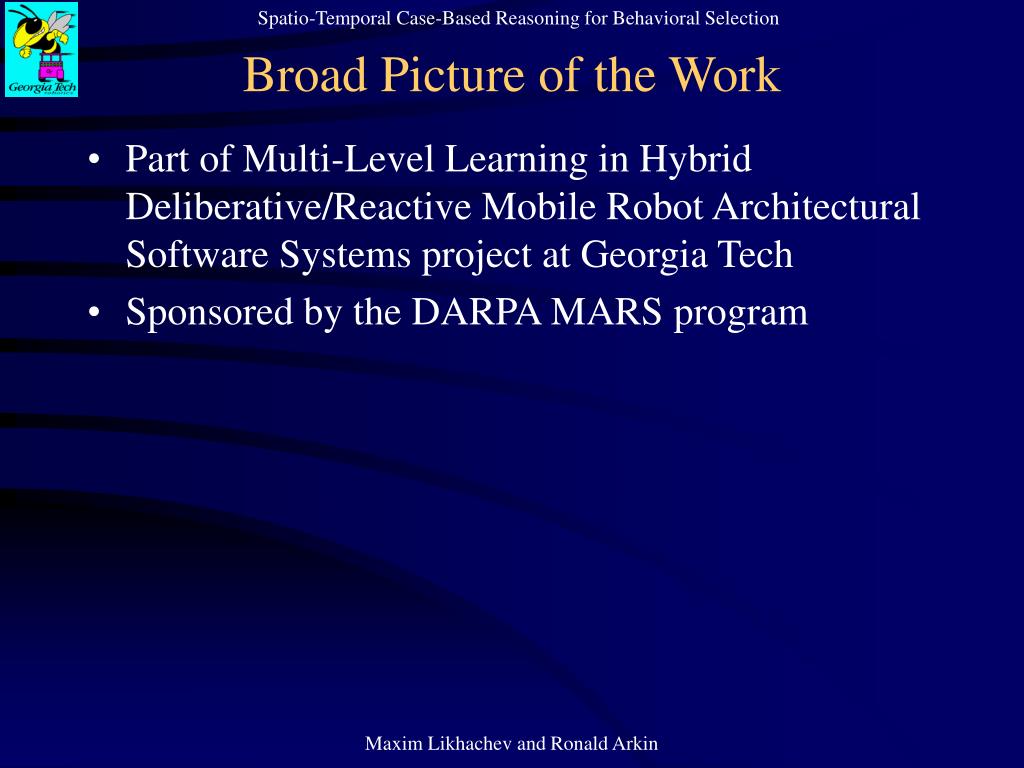 Georgia Tech

Spatio-Temporal Case-Based Reasoning for Behavioral Selection

Broad Picture of the Work

• Part of Multi-Level Learning in Hybrid Deliberative/Reactive Mobile Robot Architectural Software Systems project at Georgia Tech
• Sponsored by the DARPA MARS program

Maxim Likhachev and Ronald Arkin